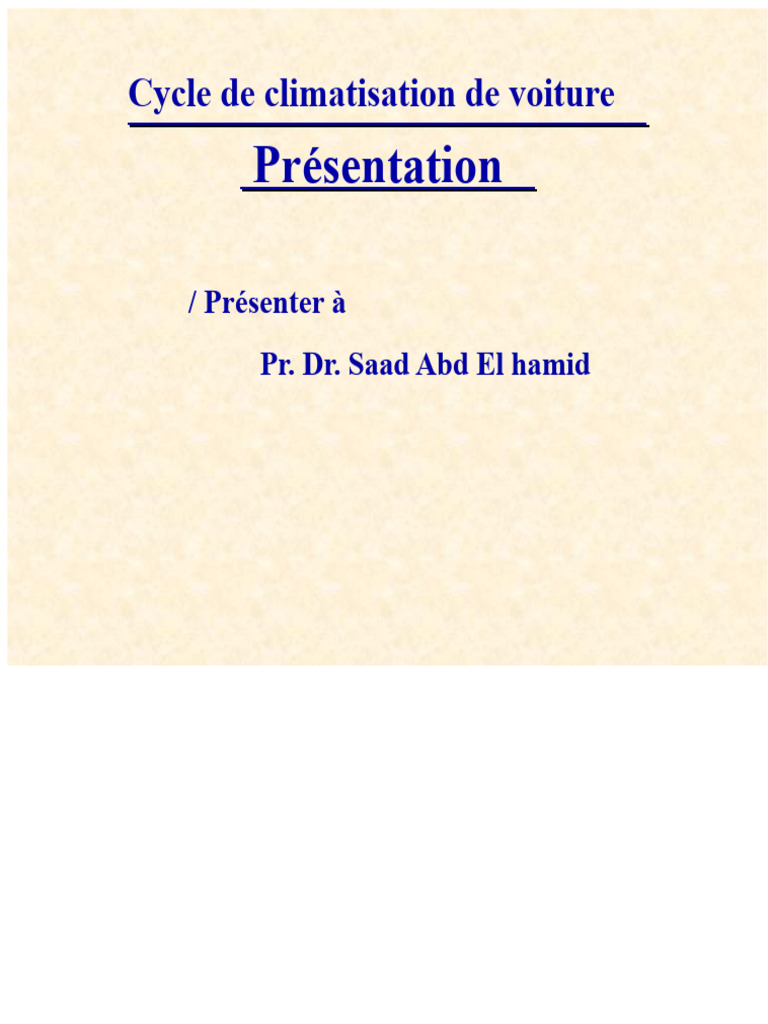 Cycle de climatisation de voiture

Présentation

/ Présenter à

Pr. Dr. Saad Abd El hamid